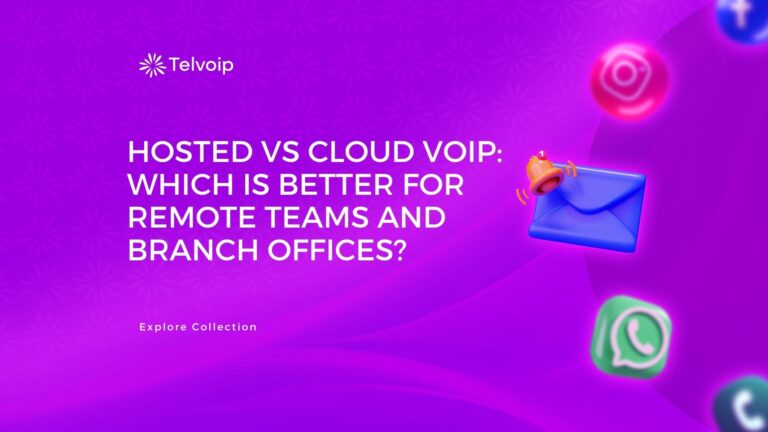 Telvoip

HOSTED VS CLOUD VOIP: WHICH IS BETTER FOR REMOTE TEAMS AND BRANCH OFFICES?

Explore Collection